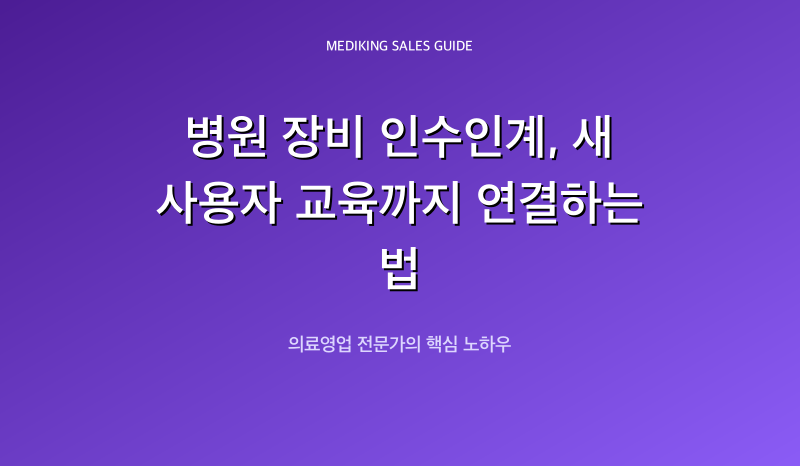 MEDIKING SALES GUIDE

병원 장비 인수인계, 새 사용자 교육까지 연결하는 법

의료영업 전문가의 핵심 노하우